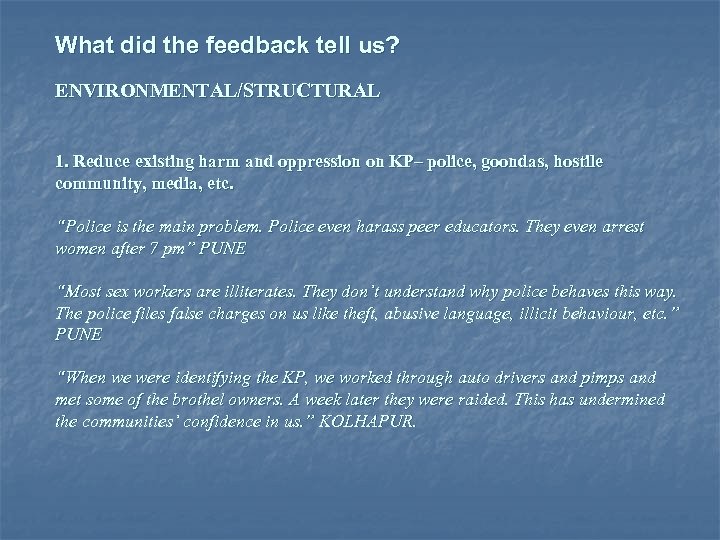 What did the feedback tell us?

ENVIRONMENTAL/STRUCTURAL

1. Reduce existing harm and oppression on KP– police, goondas, hostile community, media, etc.

"Police is the main problem. Police even harass peer educators. They even arrest women after 7 pm" PUNE

"Most sex workers are illiterates. They don't understand why police behaves this way. The police files false charges on us like theft, abusive language, illicit behaviour, etc." PUNE

"When we were identifying the KP, we worked through auto drivers and pimps and met some of the brothel owners. A week later they were raided. This has undermined the communities' confidence in us." KOLHAPUR.